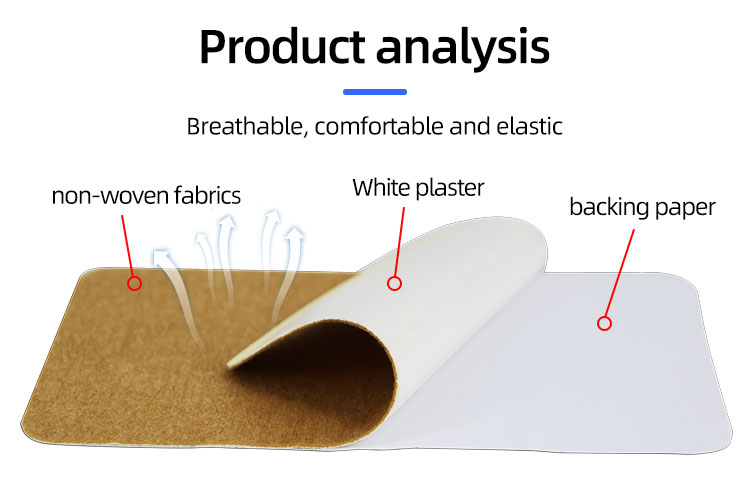 Product analysis

Breathable, comfortable and elastic

non-woven fabrics

White plaster

backing paper